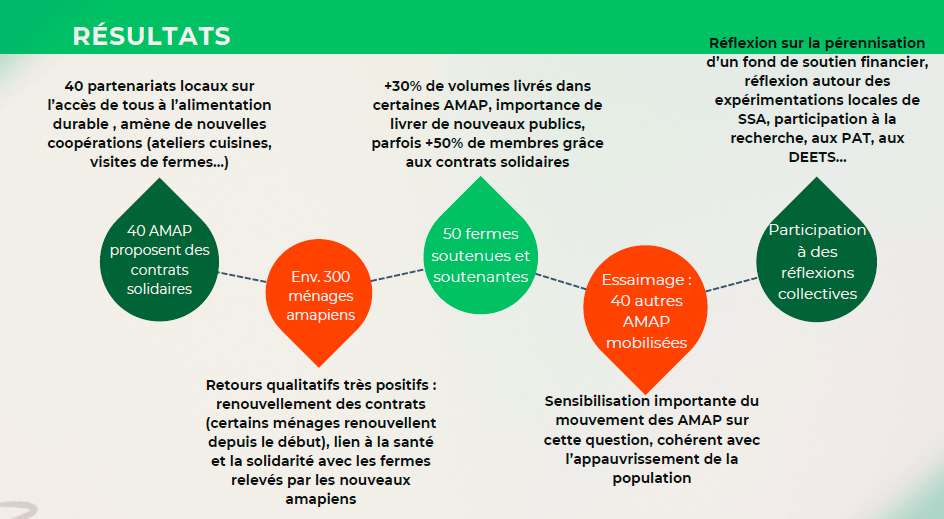 RÉSULTATS

40 partenariats locaux sur l'accès de tous à l'alimentation durable , amène de nouvelles coopérations (ateliers cuisines, visites de fermes...)

40 AMAP proposent des contrats solidaires

Env. 300 ménages amapiens

Retours qualitatifs très positifs : renouvellement des contrats (certains ménages renouvellent depuis le début), lien à la santé et la solidarité avec les fermes relevés par les nouveaux amapiens

+30% de volumes livrés dans certaines AMAP, importance de livrer de nouveaux publics, parfois +50% de membres grâce aux contrats solidaires

50 fermes soutenues et soutenantes

Essaimage : 40 autres AMAP mobilisées

Sensibilisation importante du mouvement des AMAP sur cette question, cohérent avec l'appauvrissement de la population

Réflexion sur la pérennisation d'un fond de soutien financier, réflexion autour des expérimentations locales de SSA, participation à la recherche, aux PAT, aux DEETS...

Participation à des réflexions collectives